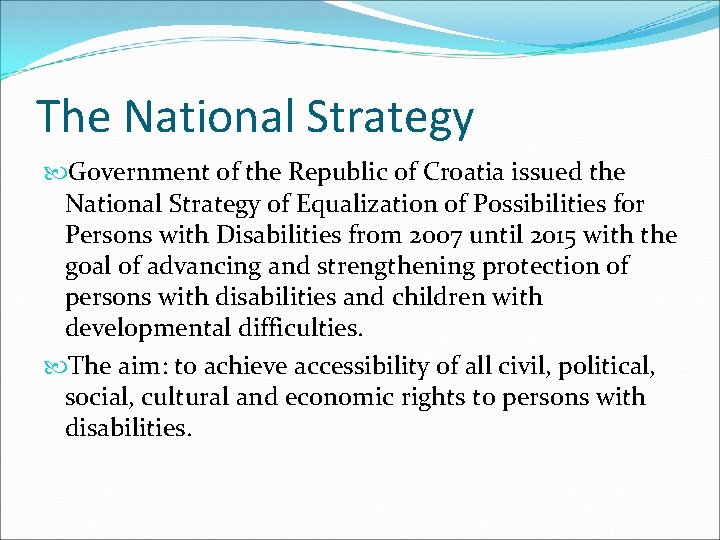 The National Strategy

Government of the Republic of Croatia issued the National Strategy of Equalization of Possibilities for Persons with Disabilities from 2007 until 2015 with the goal of advancing and strengthening protection of persons with disabilities and children with developmental difficulties.

The aim: to achieve accessibility of all civil, political, social, cultural and economic rights to persons with disabilities.